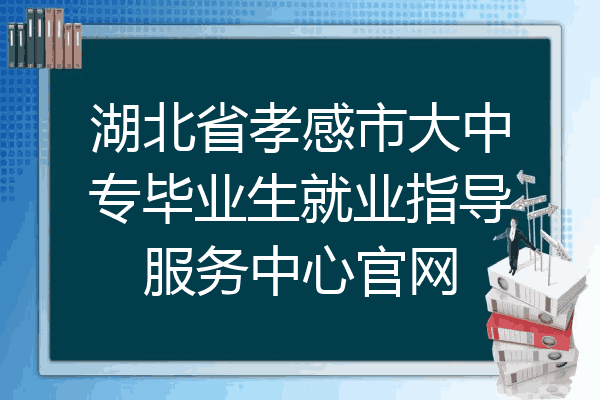 湖北省孝感市大中专毕业生就业指导服务中心官网